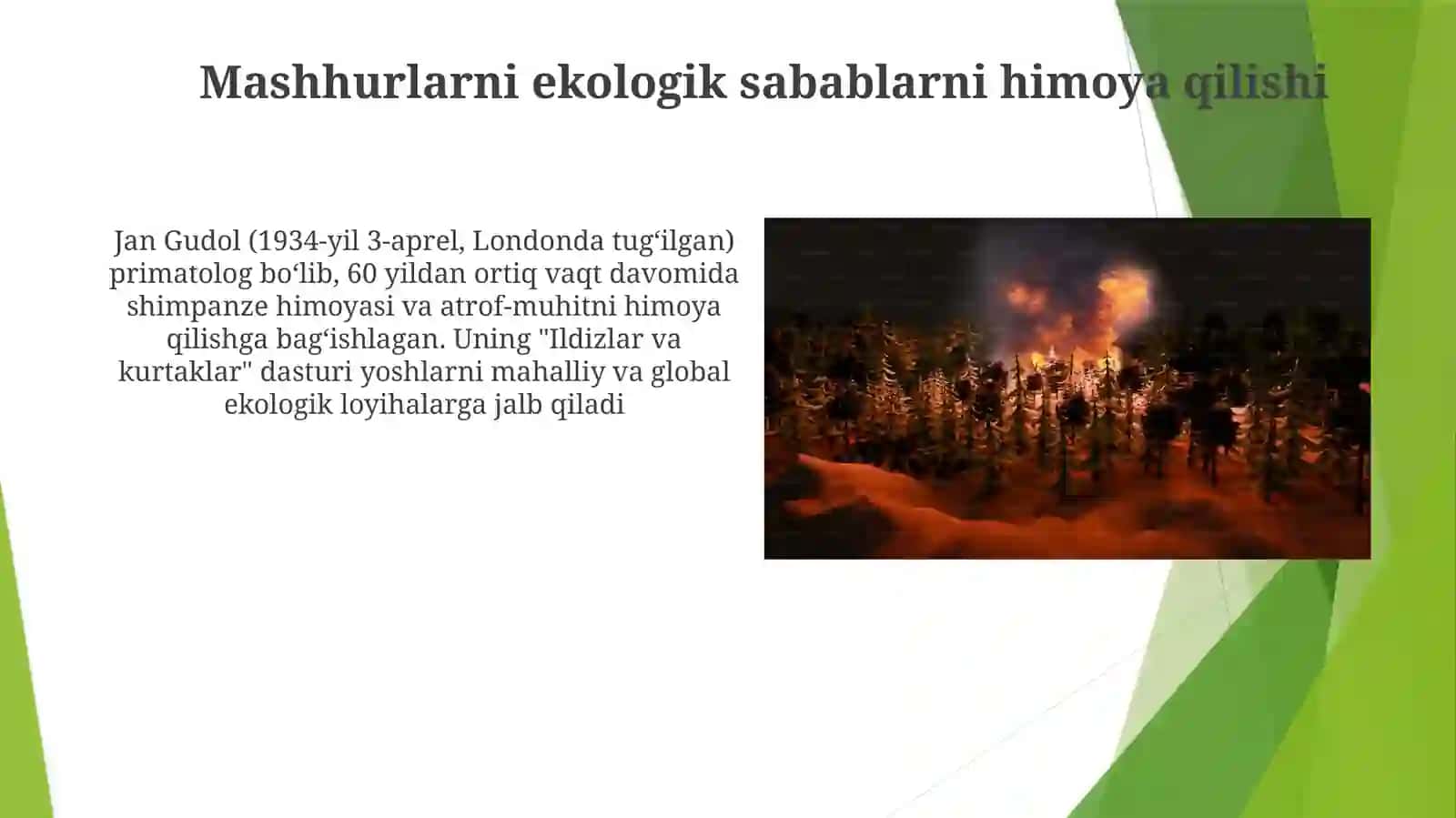 Mashhurlarni ekologik sabablarni himoya qilishi

Jan Gudol (1934-yil 3-aprel, Londonda tug‘ilgan) primatolog bo‘lib, 60 yildan ortiq vaqt davomida shimpanze himoyasi va atrof-muhitni himoya qilishga bag‘ishlagan. Uning "Ildizlar va kurtaklar" dasturi yoshlarni mahalliy va global ekologik loyihalarga jalb qiladi